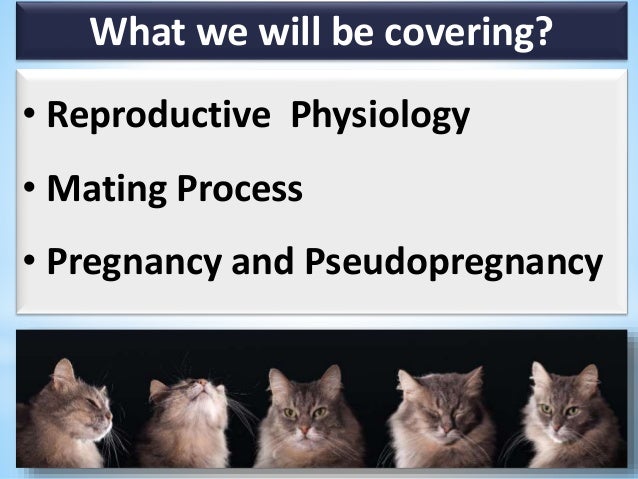 What we will be covering?

• Reproductive  Physiology

• Mating Process

• Pregnancy and Pseudopregnancy